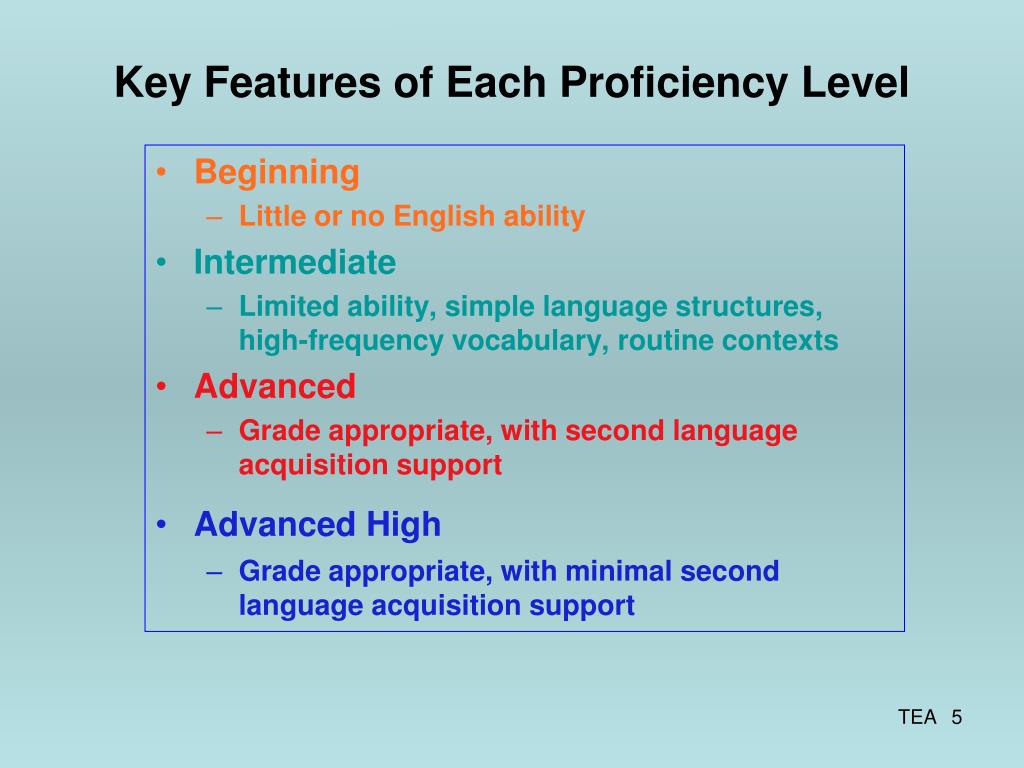 Key Features of Each Proficiency Level

• Beginning
– Little or no English ability
• Intermediate
– Limited ability, simple language structures, high-frequency vocabulary, routine contexts
• Advanced
– Grade appropriate, with second language acquisition support
• Advanced High
– Grade appropriate, with minimal second language acquisition support

TEA 5